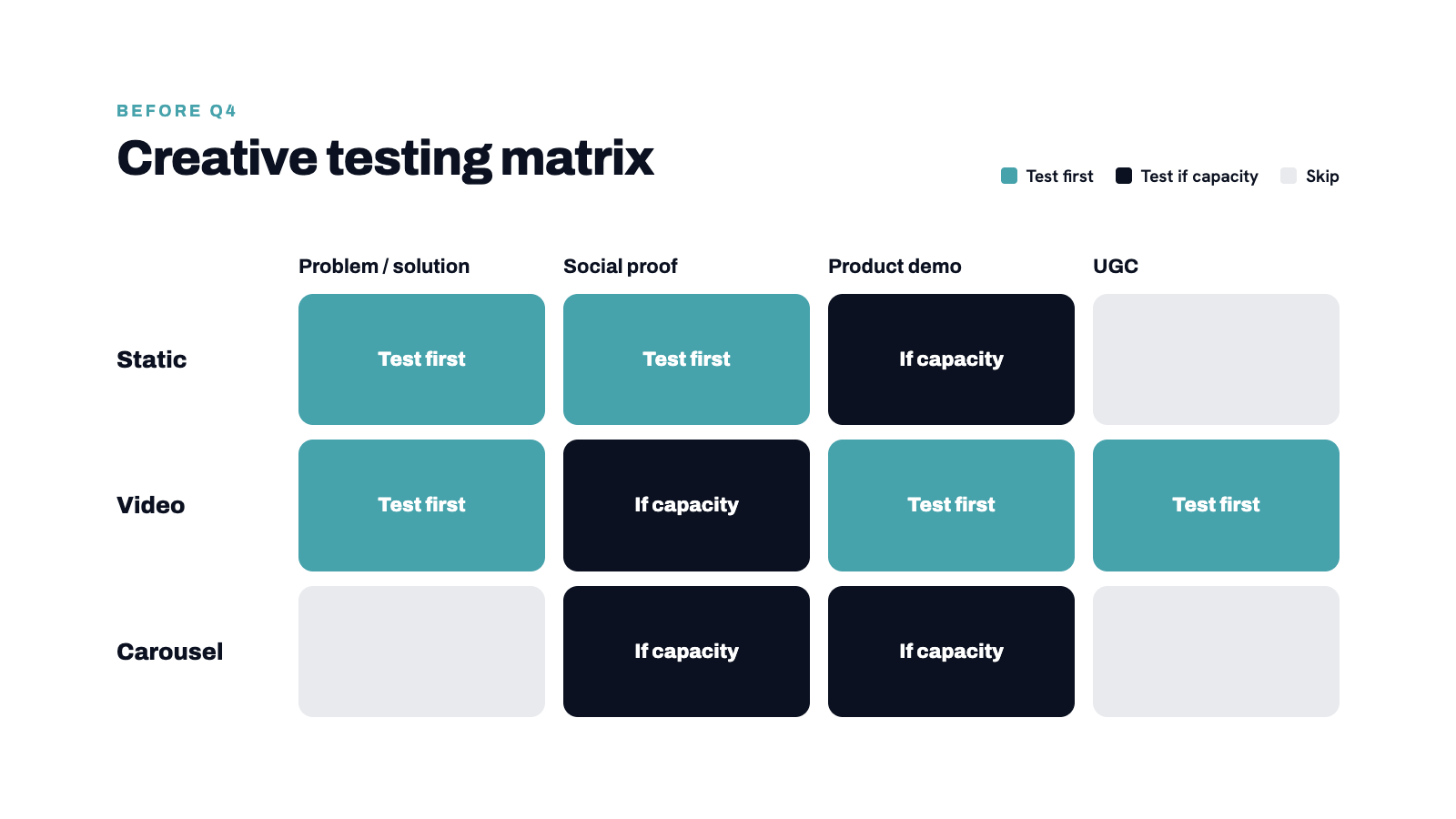 BEFORE Q4

Creative testing matrix

Test first Test if capacity Skip

| | Problem / solution | Social proof | Product demo | UGC |
|---|---|---|---|---|
| Static | Test first | Test first | If capacity | |
| Video | Test first | If capacity | Test first | Test first |
| Carousel | | If capacity | If capacity | |